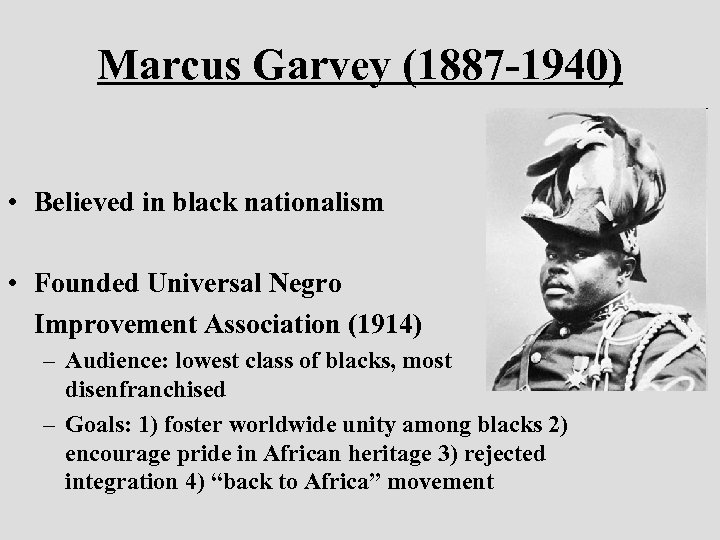 Marcus Garvey (1887-1940)

• Believed in black nationalism

• Founded Universal Negro Improvement Association (1914)

– Audience: lowest class of blacks, most disenfranchised

– Goals: 1) foster worldwide unity among blacks 2) encourage pride in African heritage 3) rejected integration 4) “back to Africa” movement